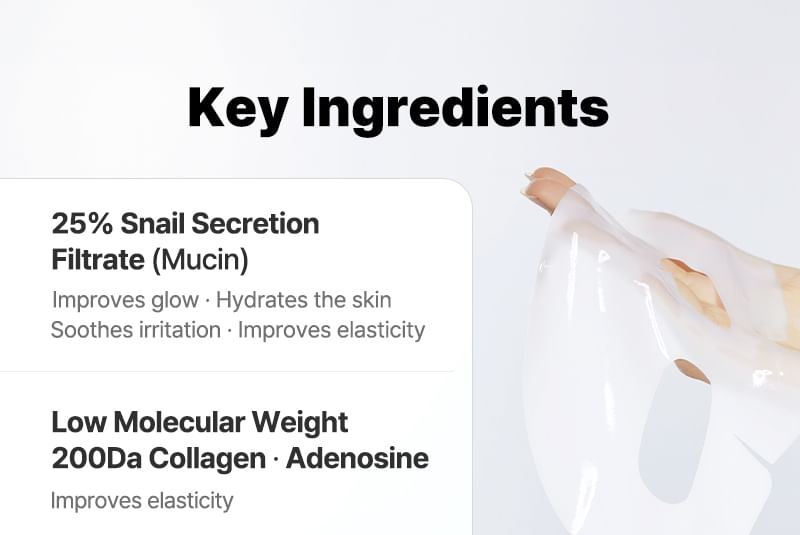 Key Ingredients

25% Snail Secretion Filtrate (Mucin)

Improves glow · Hydrates the skin
Soothes irritation · Improves elasticity

Low Molecular Weight 200Da Collagen · Adenosine

Improves elasticity